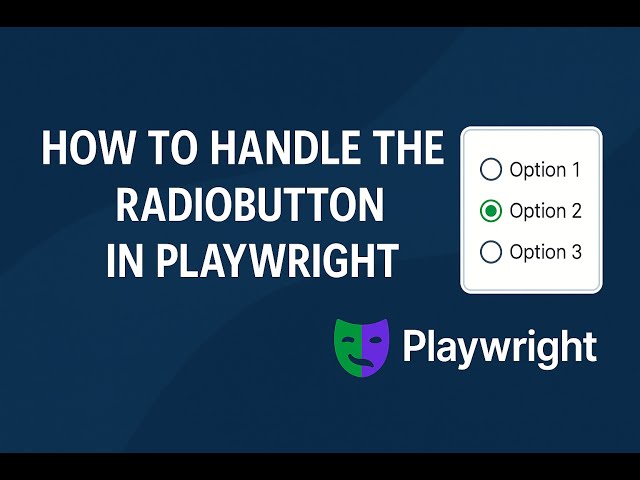 HOW TO HANDLE THE RADIOBUTTON IN PLAYWRIGHT

Option 1
Option 2
Option 3

Playwright